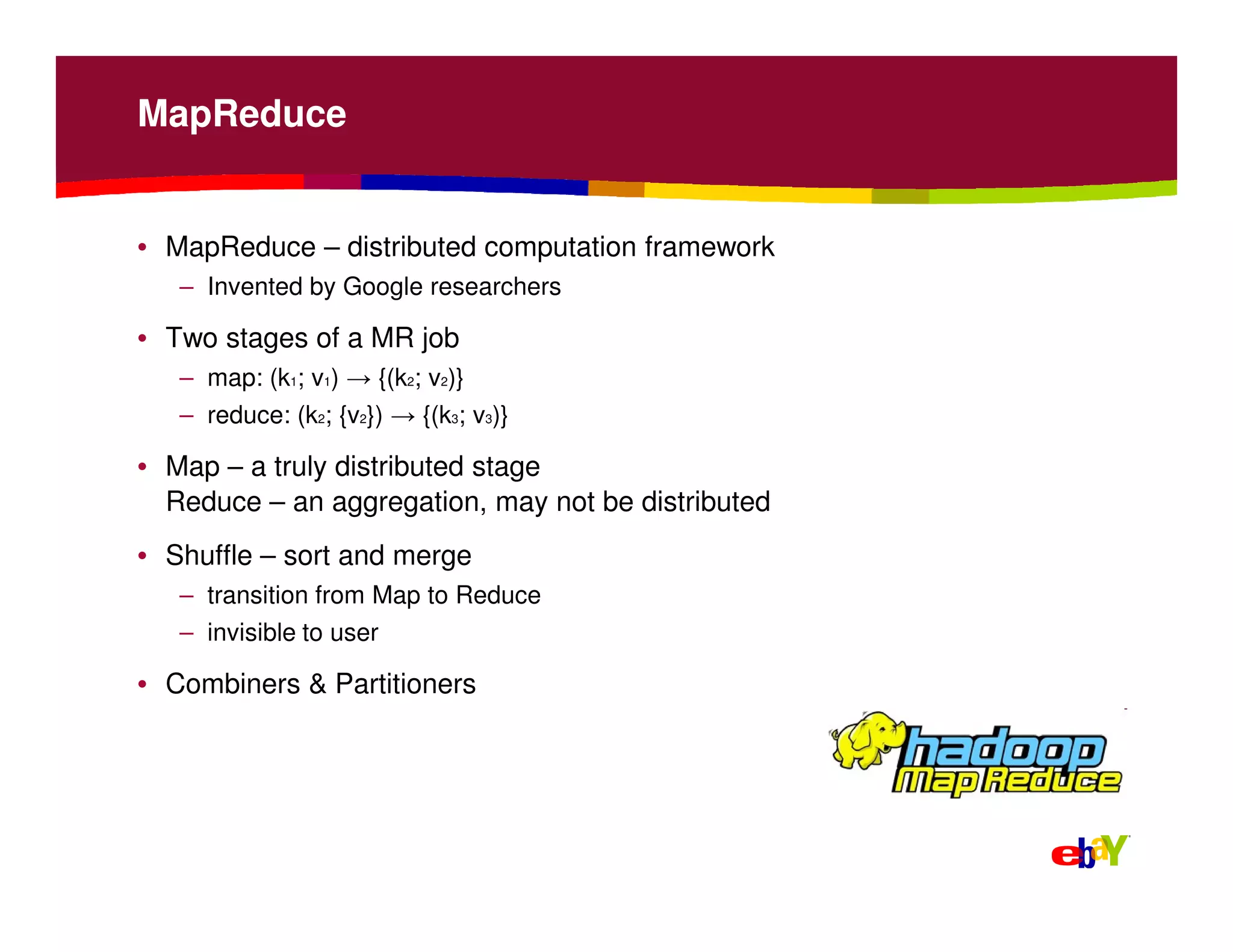 MapReduce

• MapReduce – distributed computation framework
  – Invented by Google researchers

• Two stages of a MR job
  – map: $(k_1; v_1) \rightarrow \{(k_2; v_2)\}$
  – reduce: $(k_2; \{v_2\}) \rightarrow \{(k_3; v_3)\}$

• Map – a truly distributed stage
Reduce – an aggregation, may not be distributed

• Shuffle – sort and merge
  – transition from Map to Reduce
  – invisible to user

• Combiners & Partitioners

hadoop Map Reduce

ebaY